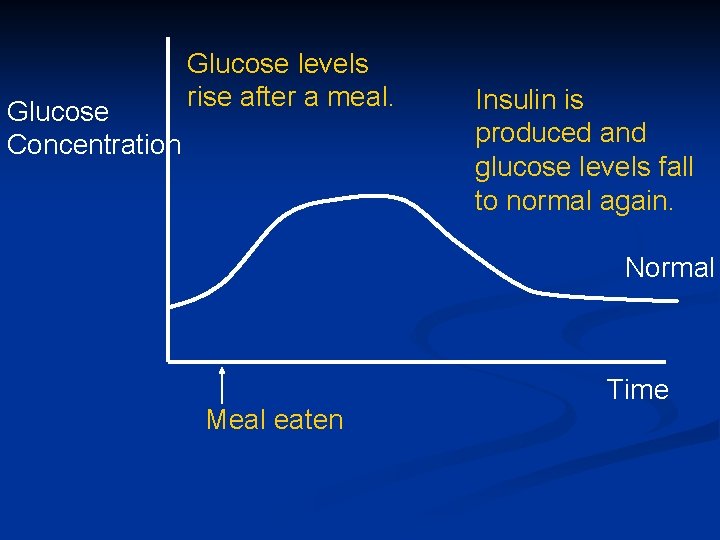 Glucose Concentration

Glucose levels rise after a meal.

Insulin is produced and glucose levels fall to normal again.

Normal

Time

Meal eaten